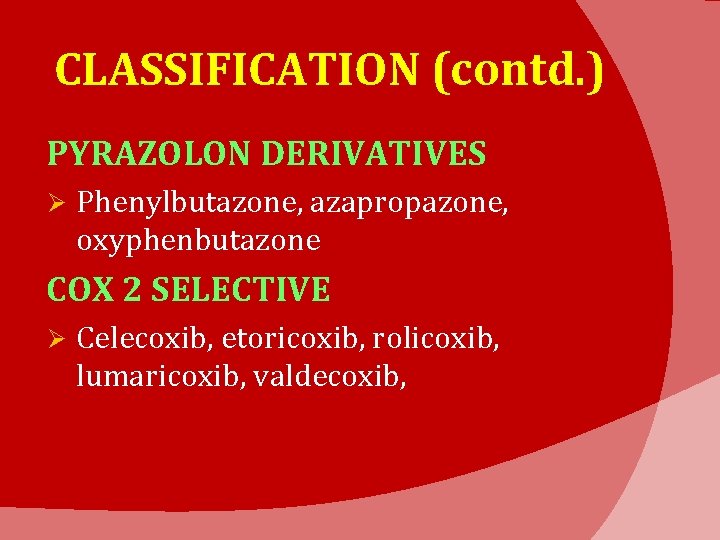 CLASSIFICATION (contd.)

PYRAZOLON DERIVATIVES

➢ Phenylbutazone, azapropazone, oxyphenbutazone

COX 2 SELECTIVE

➢ Celecoxib, etoricoxib, rolicoxib, lumaricoxib, valdecoxib,